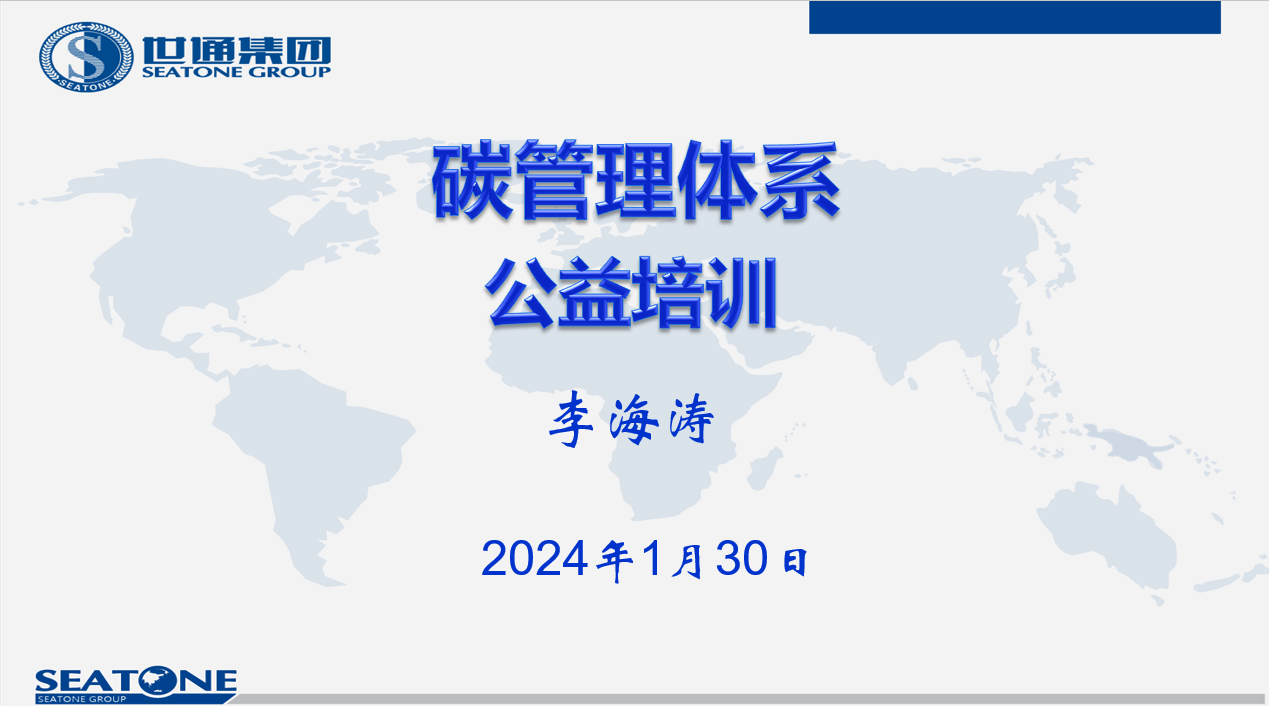 SEATONE
世通集团
SEATONE GROUP

碳管理体系
公益培训

李海涛

2024年1月30日

SEATONE
SEATONE GROUP